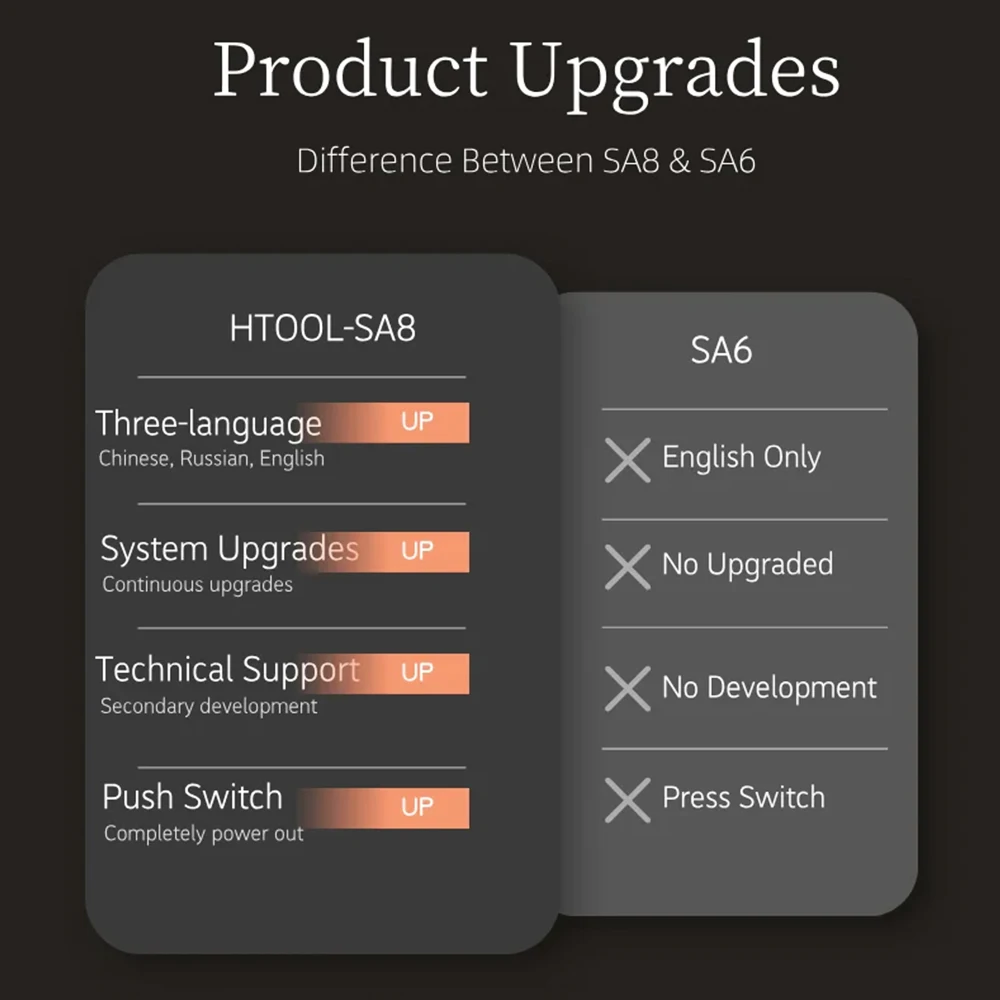 Product Upgrades

Difference Between SA8 & SA6

HTOOL-SA8

Three-language UP
Chinese, Russian, English

System Upgrades UP
Continuous upgrades

Technical Support UP
Secondary development

Push Switch UP
Completely power out

SA6

English Only

No Upgraded

No Development

Press Switch